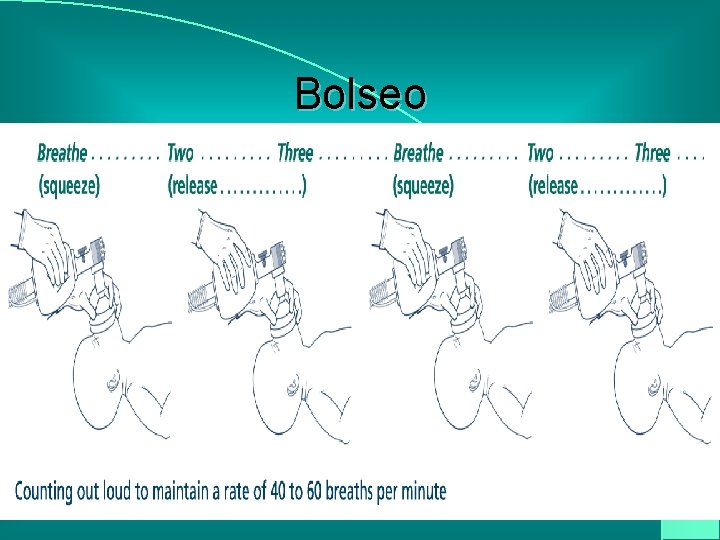 Bolseo

Breathe . . . . . . . . . Two . . . . . . . . . Three . . . . . . . . . Breathe . . . . . . . . . Two . . . . . . . . . Three . . . .
(squeeze) (release . . . . . . . . . . . . .) (squeeze) (release . . . . . . . . . . . . .)

Counting out loud to maintain a rate of 40 to 60 breaths per minute